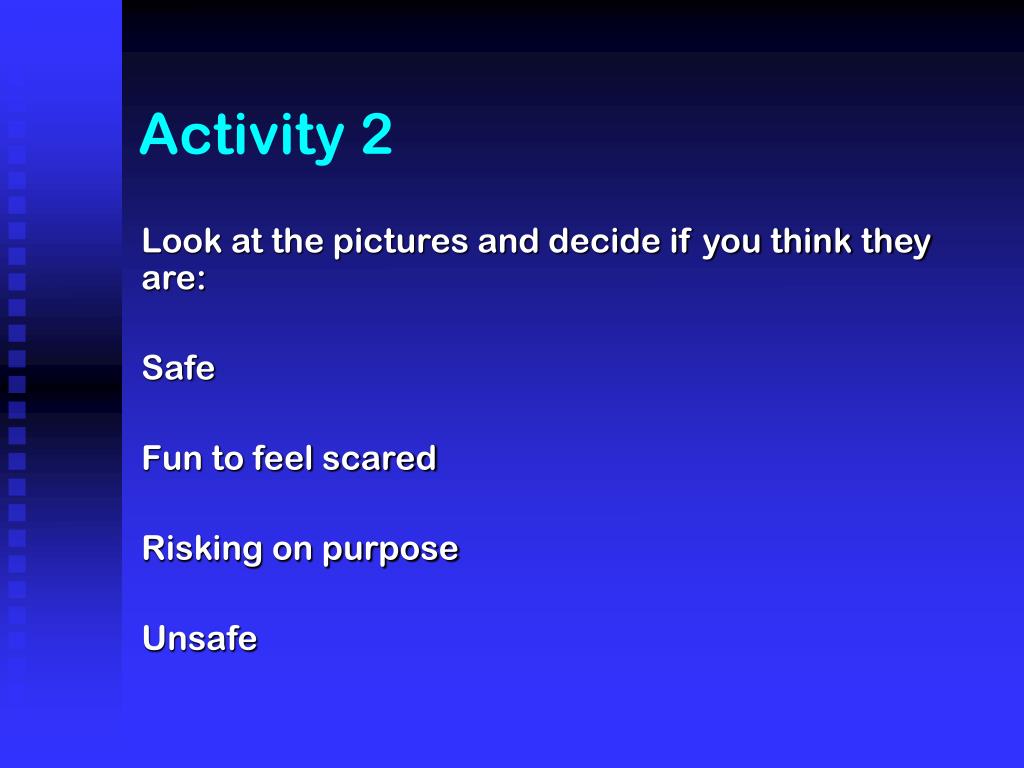 Activity 2

Look at the pictures and decide if you think they are:

Safe

Fun to feel scared

Risking on purpose

Unsafe